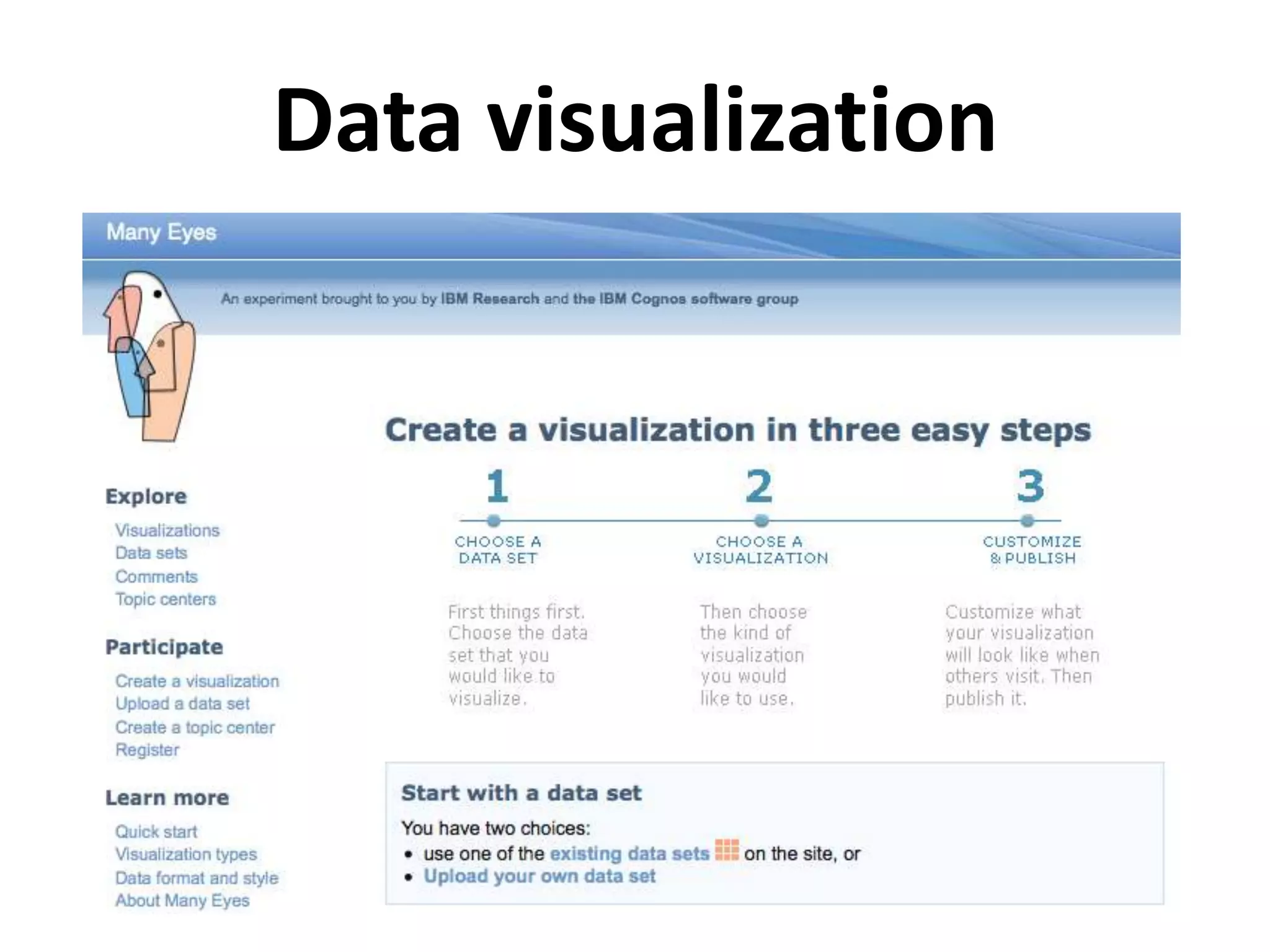 Data visualization

Many Eyes

An experiment brought to you by IBM Research and the IBM Cognos software group

Explore

Visualizations
Data sets
Comments
Topic centers

Participate

Create a visualization
Upload a data set
Create a topic center
Register

Learn more

Quick start
Visualization types
Data format and style
About Many Eyes

Create a visualization in three easy steps

1
CHOOSE A DATA SET
First things first. Choose the data set that you would like to visualize.

2
CHOOSE A VISUALIZATION
Then choose the kind of visualization you would like to use.

3
CUSTOMIZE & PUBLISH
Customize what your visualization will look like when others visit. Then publish it.

Start with a data set

You have two choices:
• use one of the existing data sets on the site, or
• Upload your own data set